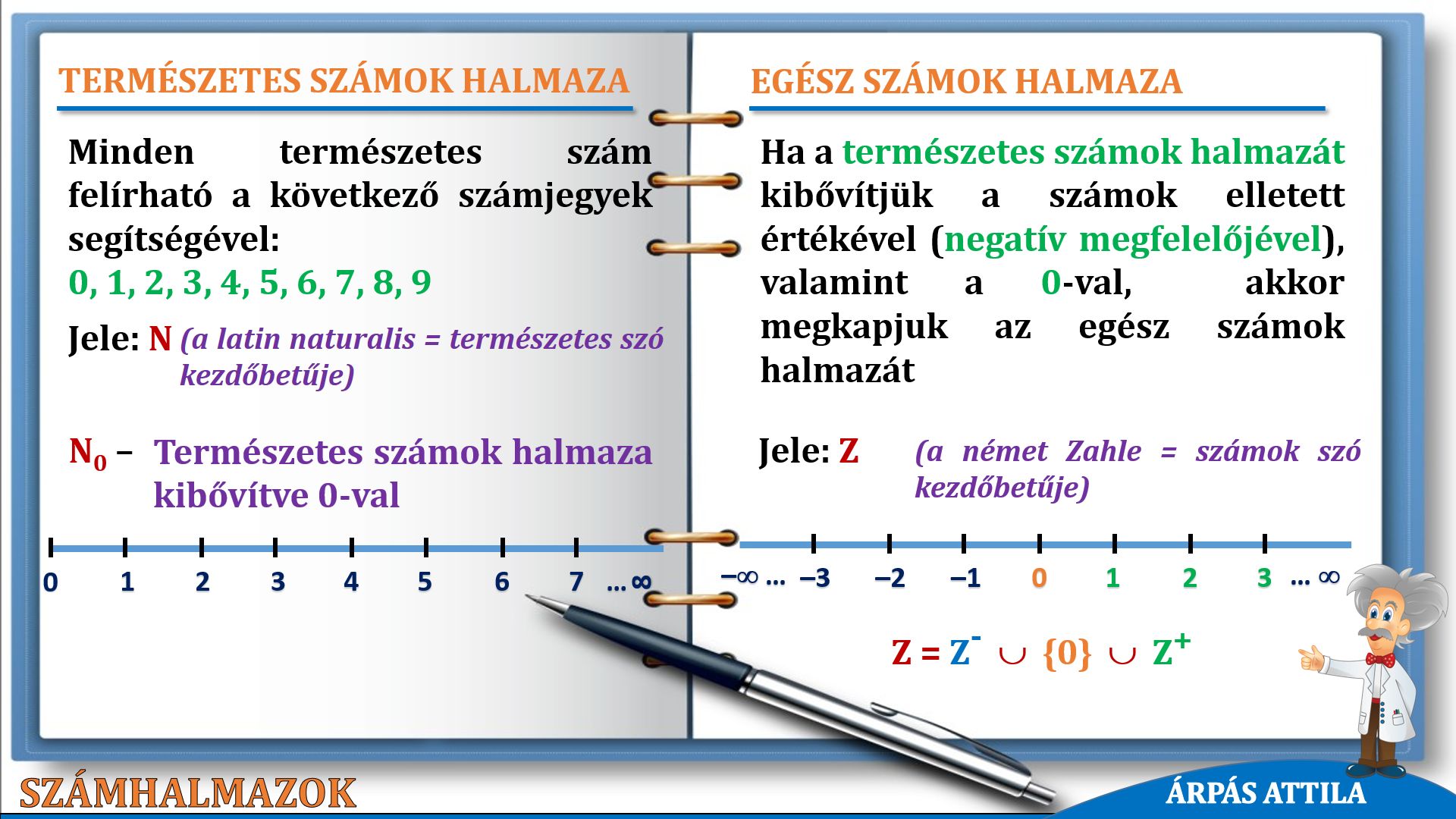 TERMÉSZETES SZÁMOK HALMAZA

Minden természetes szám felírható a következő számjegyek segítségével:
0, 1, 2, 3, 4, 5, 6, 7, 8, 9

Jele: N (a latin naturalis = természetes szó kezdőbetűje)

$N_0$ – Természetes számok halmaza kibővítve 0-val

0 1 2 3 4 5 6 7 … ∞

EGÉSZ SZÁMOK HALMAZA

Ha a természetes számok halmazát kibővítjük a számok elletett értékével (negatív megfelelőjével), valamint a 0-val, akkor megkapjuk az egész számok halmazát

Jele: Z (a német Zahle = számok szó kezdőbetűje)

–∞ … –3 –2 –1 0 1 2 3 … ∞

$Z = Z^- \cup \{0\} \cup Z^+$

SZÁMHALMAZOK

ÁRPÁS ATTILA